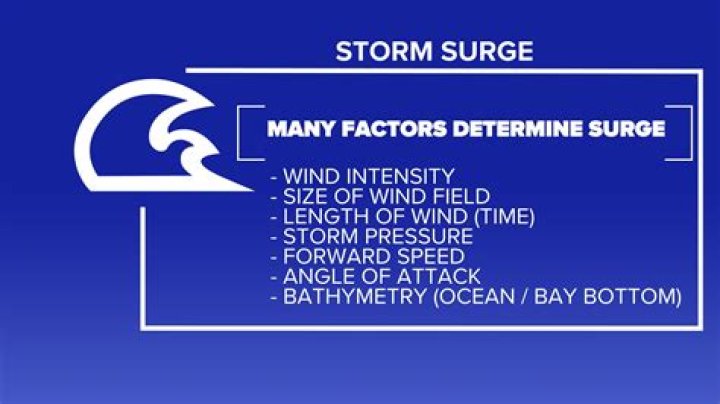 STORM SURGE

MANY FACTORS DETERMINE SURGE

- WIND INTENSITY
- SIZE OF WIND FIELD
- LENGTH OF WIND (TIME)
- STORM PRESSURE
- FORWARD SPEED
- ANGLE OF ATTACK
- BATHYMETRY (OCEAN / BAY BOTTOM)